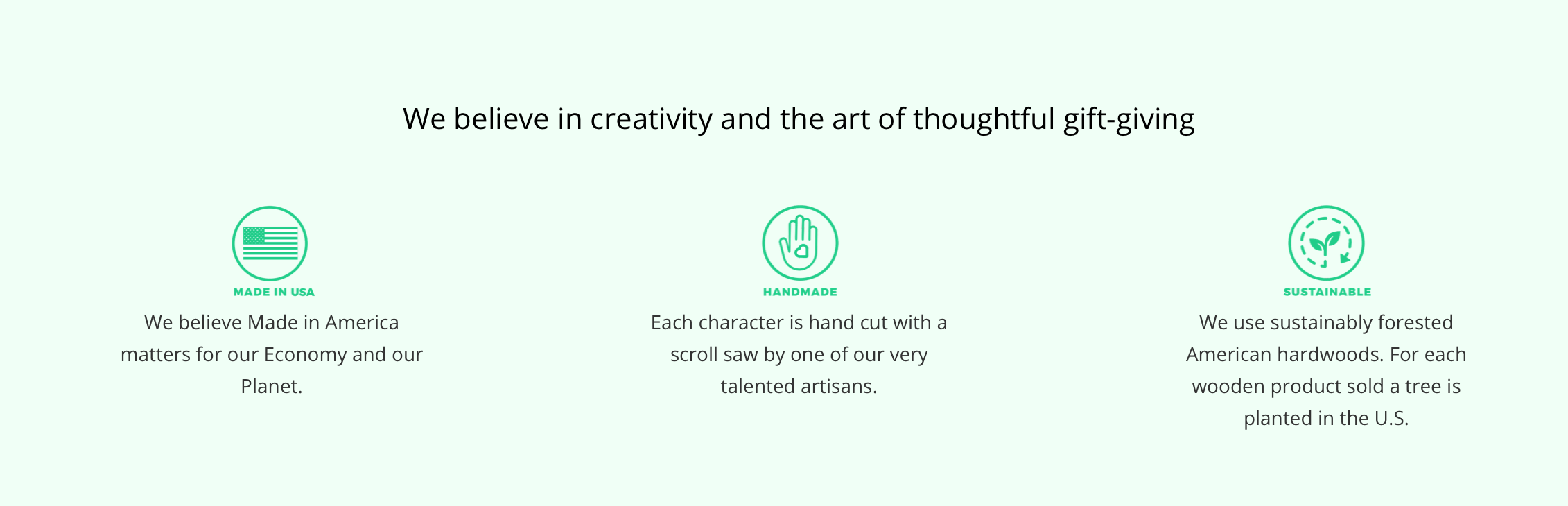 We believe in creativity and the art of thoughtful gift-giving

MADE IN USA

We believe Made in America matters for our Economy and our Planet.

HANDMADE

Each character is hand cut with a scroll saw by one of our very talented artisans.

SUSTAINABLE

We use sustainably forested American hardwoods. For each wooden product sold a tree is planted in the U.S.